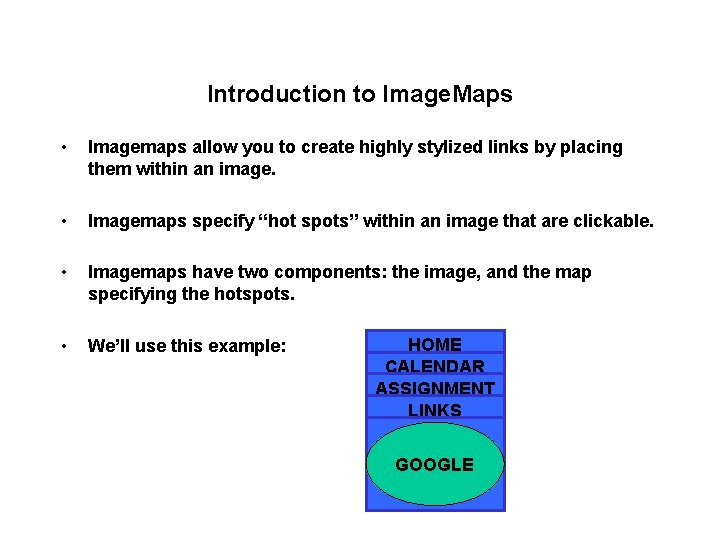 Introduction to ImageMaps

• Imagemaps allow you to create highly stylized links by placing them within an image.

• Imagemaps specify “hot spots” within an image that are clickable.

• Imagemaps have two components: the image, and the map specifying the hotspots.

• We’ll use this example:

HOME
CALENDAR
ASSIGNMENT
LINKS
GOOGLE